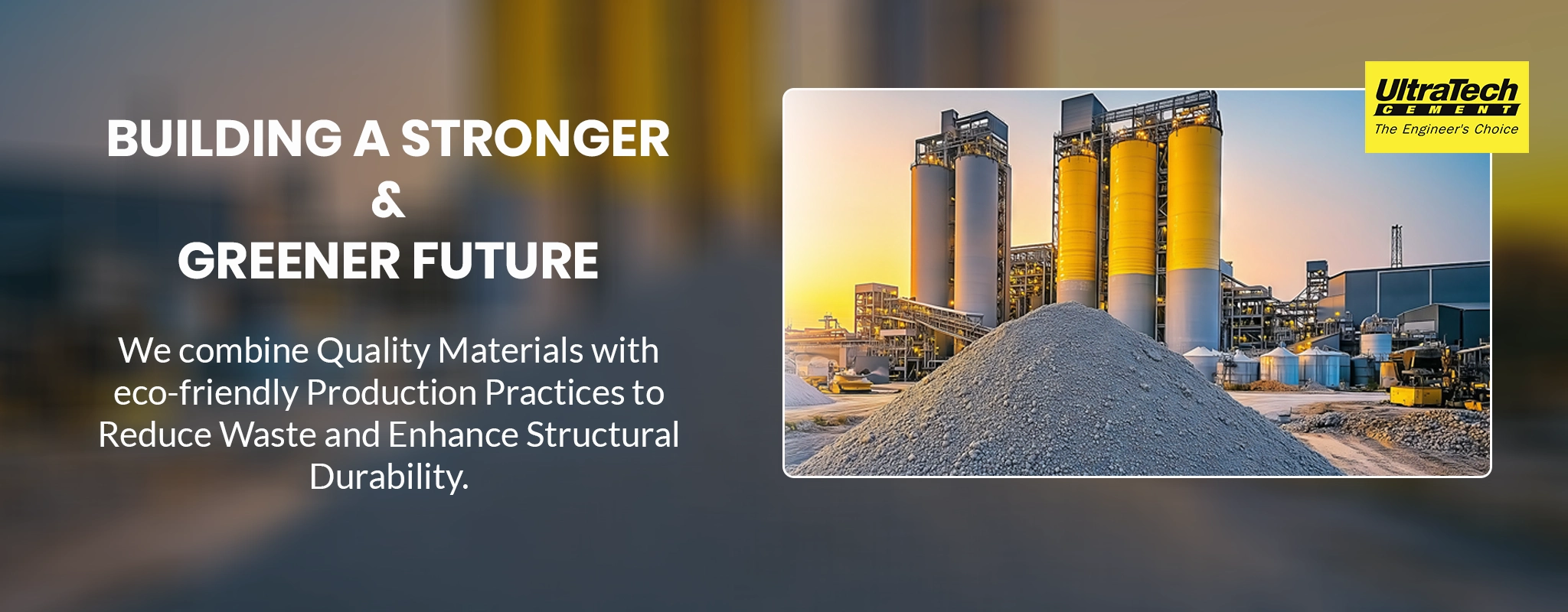 BUILDING A STRONGER
&
GREENER FUTURE

We combine Quality Materials with eco-friendly Production Practices to Reduce Waste and Enhance Structural Durability.

UltraTech
CEMENT
The Engineer's Choice